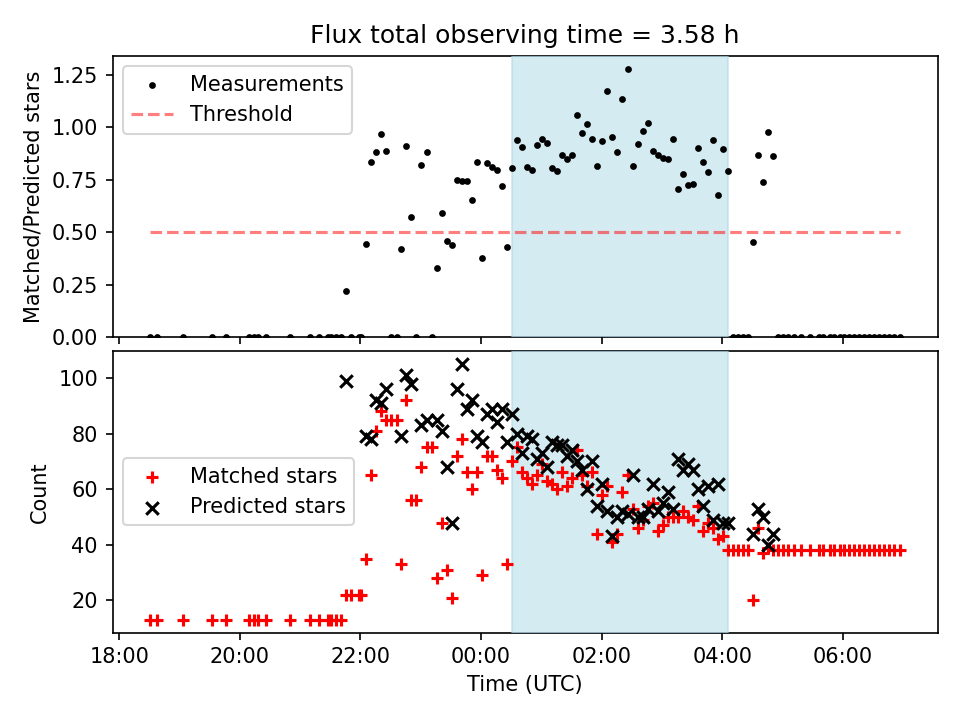 Flux total observing time = 3.58 h

Matched/Predicted stars

1.25
1.00
0.75
0.50
0.25
0.00

Measurements
Threshold

Count

100
80
60
40
20

Matched stars
Predicted stars

18:00
20:00
22:00
00:00
02:00
04:00
06:00

Time (UTC)